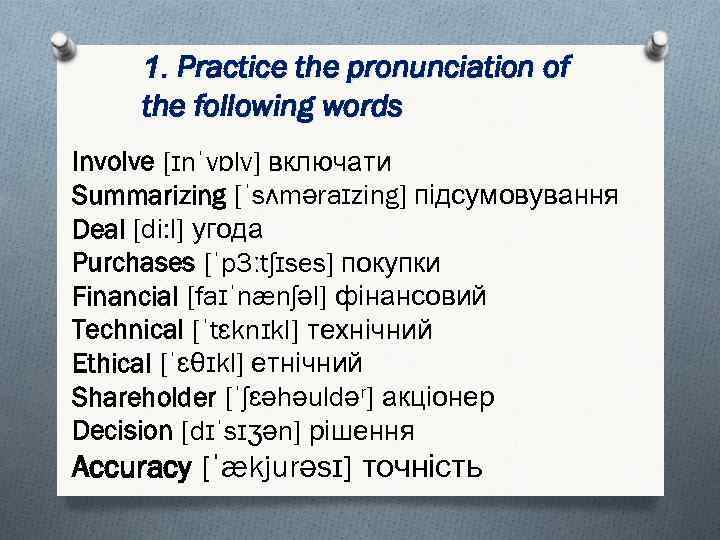 1. Practice the pronunciation of the following words

Involve [ɪnˈvɒlv] включати
Summarizing [ˈsʌməraɪzing] підсумовування
Deal [di:l] угода
Purchases [ˈpɜ:tʃɪses] покупки
Financial [faɪˈnænʃəl] фінансовий
Technical [ˈtɛknɪkl] технічний
Ethical [ˈɛθɪkl] етнічний
Shareholder [ˈʃɛəhəuldəʳ] акціонер
Decision [dɪˈsɪʒən] рішення
Accuracy [ˈækjurəsɪ] точність